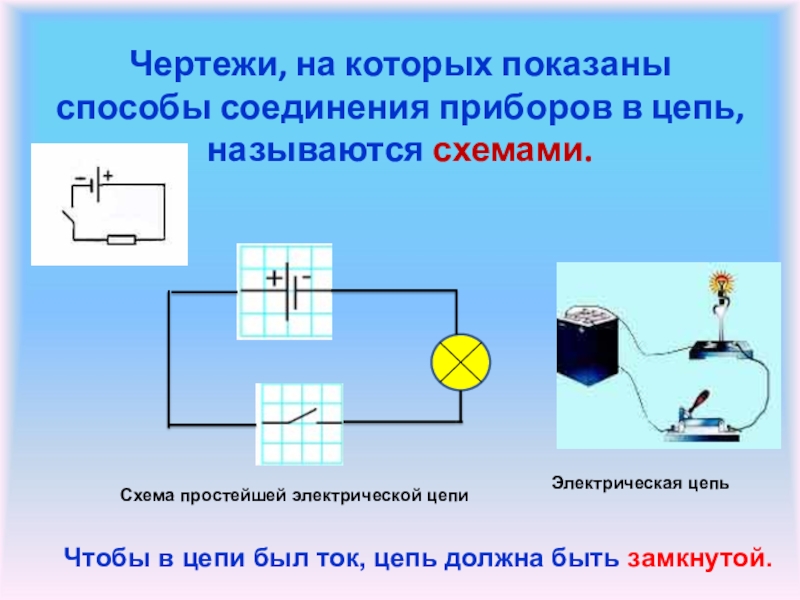 Чертежи, на которых показаны способы соединения приборов в цепь, называются схемами.

− +

+ −

Схема простейшей электрической цепи

Электрическая цепь

Чтобы в цепи был ток, цепь должна быть замкнутой.